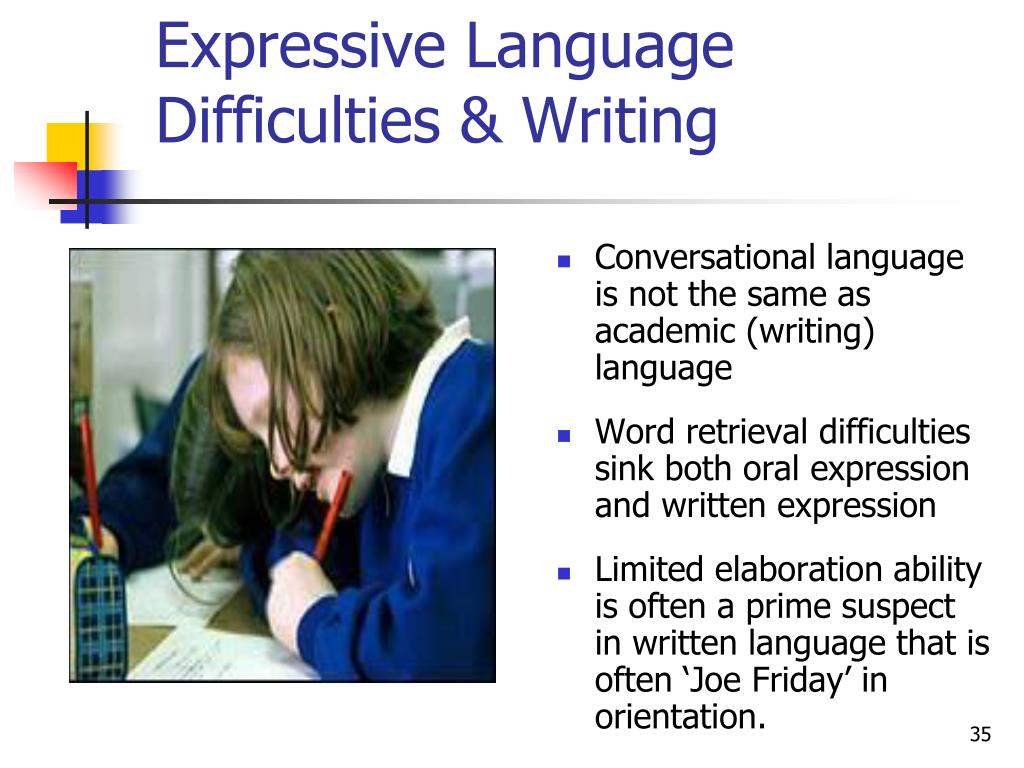 Expressive Language Difficulties & Writing

- Conversational language is not the same as academic (writing) language
- Word retrieval difficulties sink both oral expression and written expression
- Limited elaboration ability is often a prime suspect in written language that is often ‘Joe Friday’ in orientation.

35